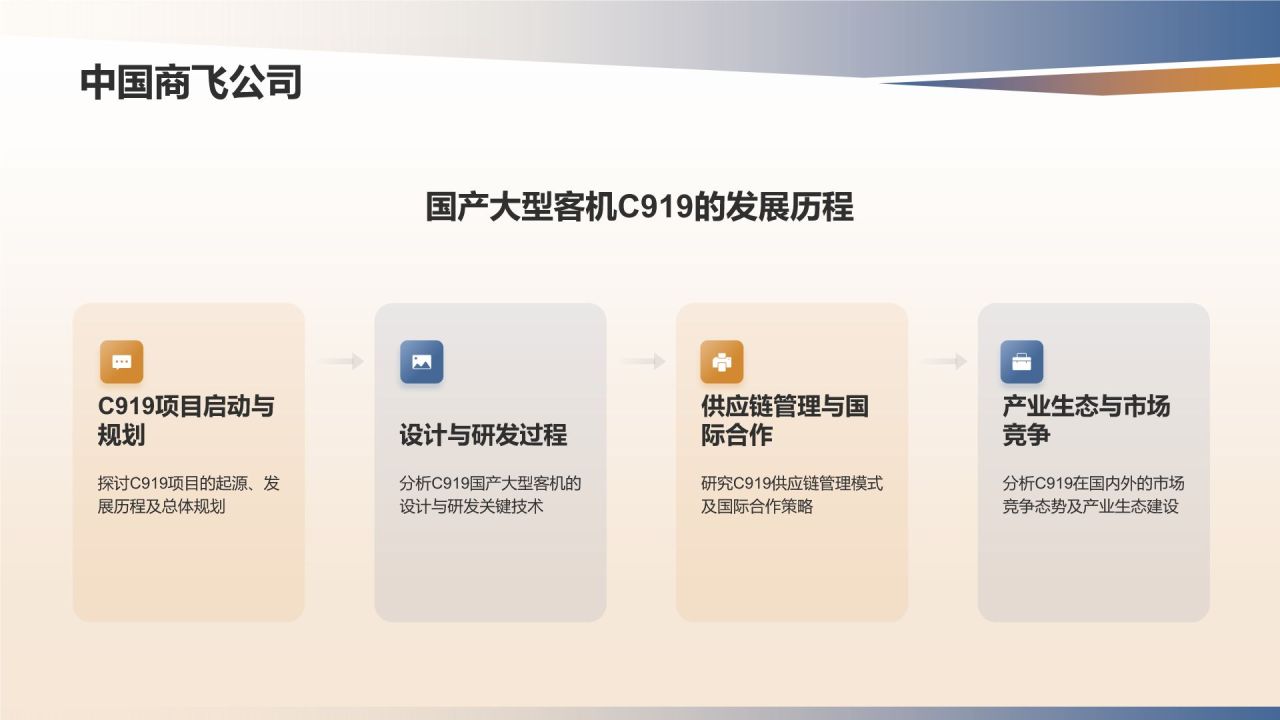 中国商飞公司

国产大型客机C919的发展历程

C919项目启动与规划

探讨C919项目的起源、发展历程及总体规划

设计与研发过程

分析C919国产大型客机的设计与研发关键技术

供应链管理与国际合作

研究C919供应链管理模式及国际合作策略

产业生态与市场竞争

分析C919在国内外的市场竞争态势及产业生态建设